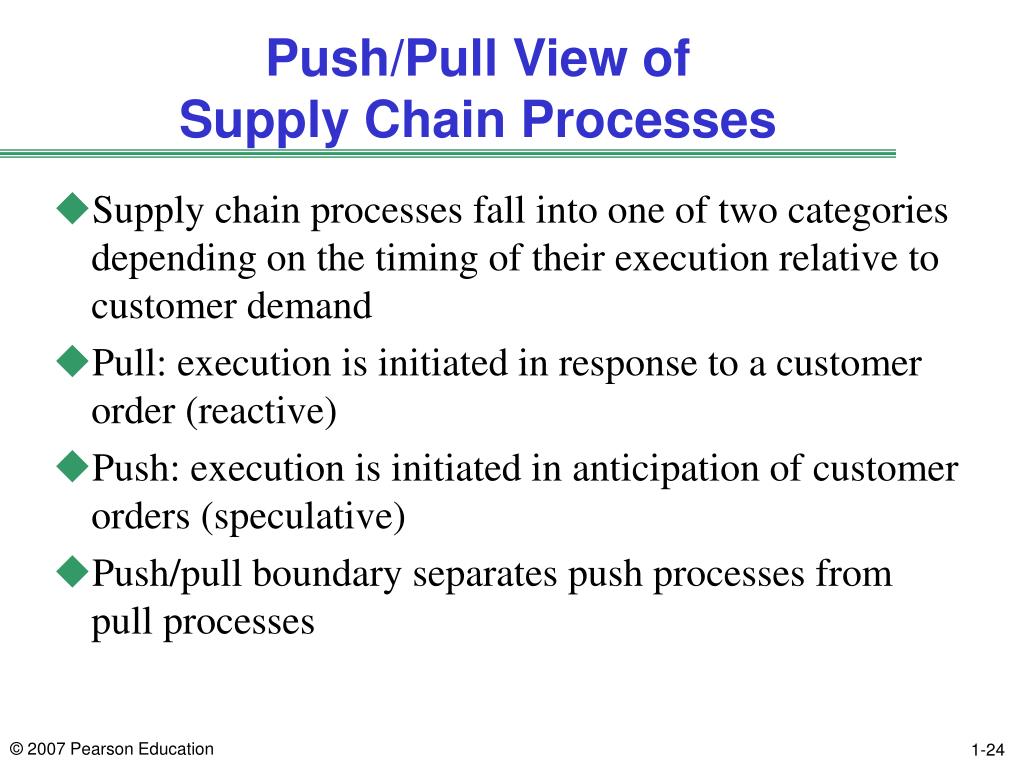 Push/Pull View of Supply Chain Processes

◆Supply chain processes fall into one of two categories depending on the timing of their execution relative to customer demand

◆Pull: execution is initiated in response to a customer order (reactive)

◆Push: execution is initiated in anticipation of customer orders (speculative)

◆Push/pull boundary separates push processes from pull processes

© 2007 Pearson Education

1-24